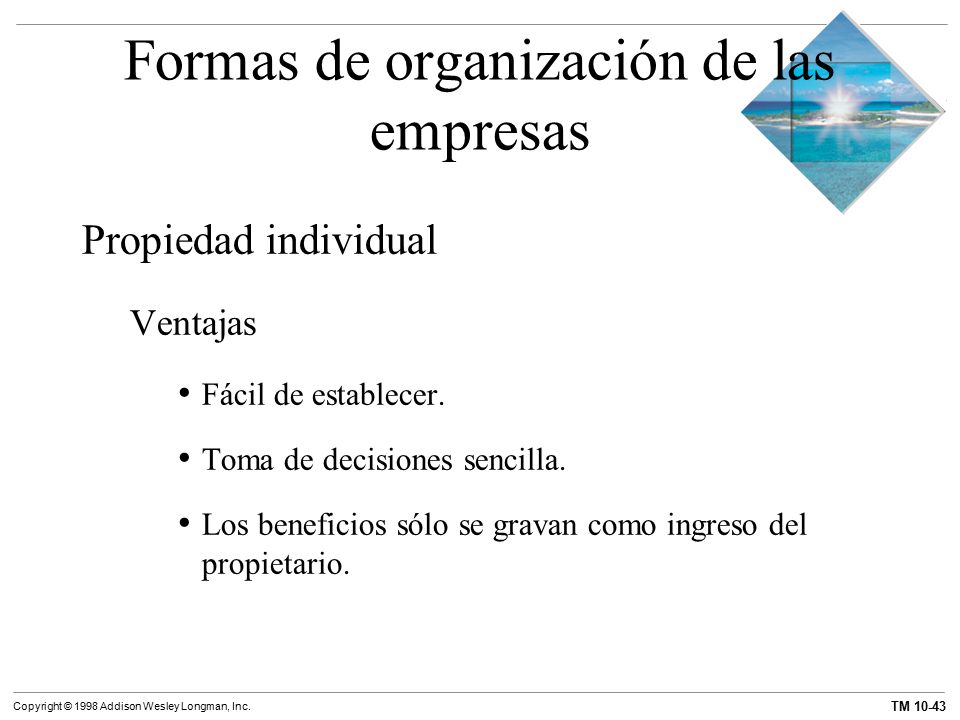 Formas de organización de las empresas

Propiedad individual

Ventajas

• Fácil de establecer.

• Toma de decisiones sencilla.

• Los beneficios sólo se gravan como ingreso del propietario.

Copyright © 1998 Addison Wesley Longman, Inc.

TM 10-43